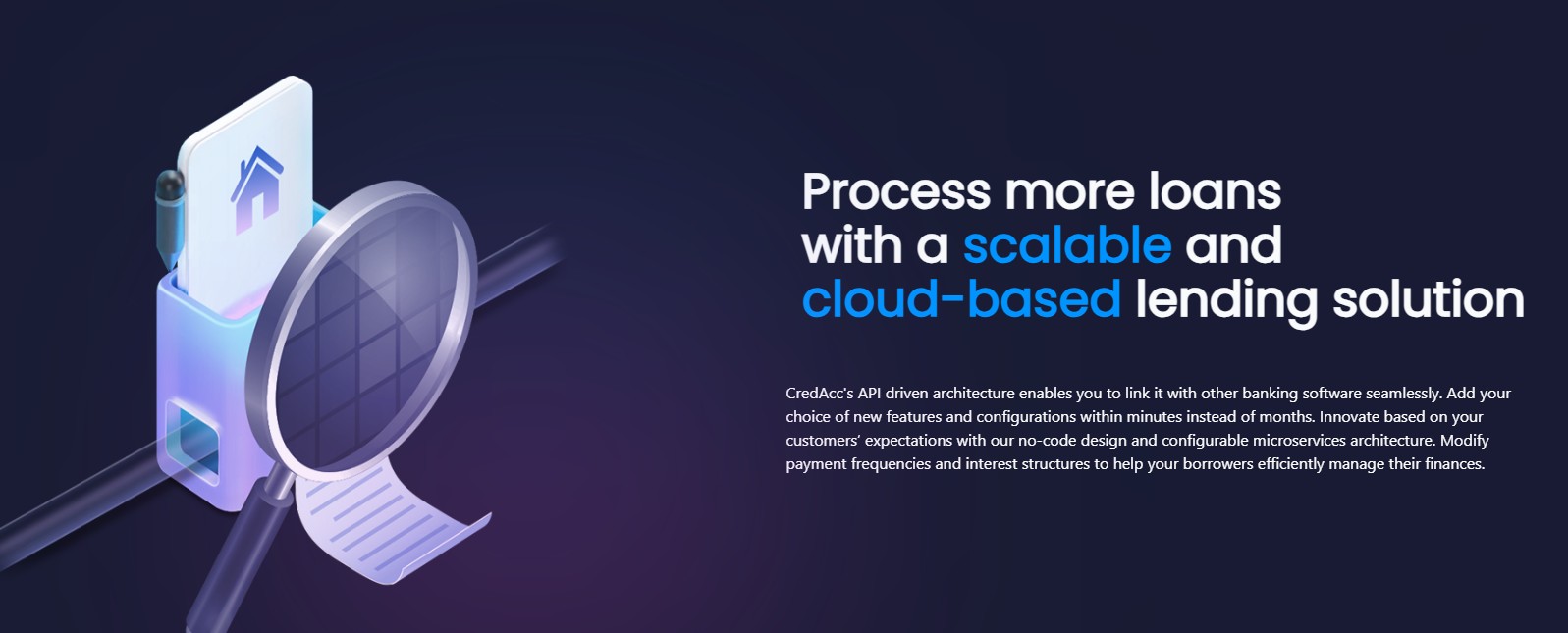 Process more loans with a scalable and cloud-based lending solution

CredAcc's API driven architecture enables you to link it with other banking software seamlessly. Add your choice of new features and configurations within minutes instead of months. Innovate based on your customers' expectations with our no-code design and configurable microservices architecture. Modify payment frequencies and interest structures to help your borrowers efficiently manage their finances.